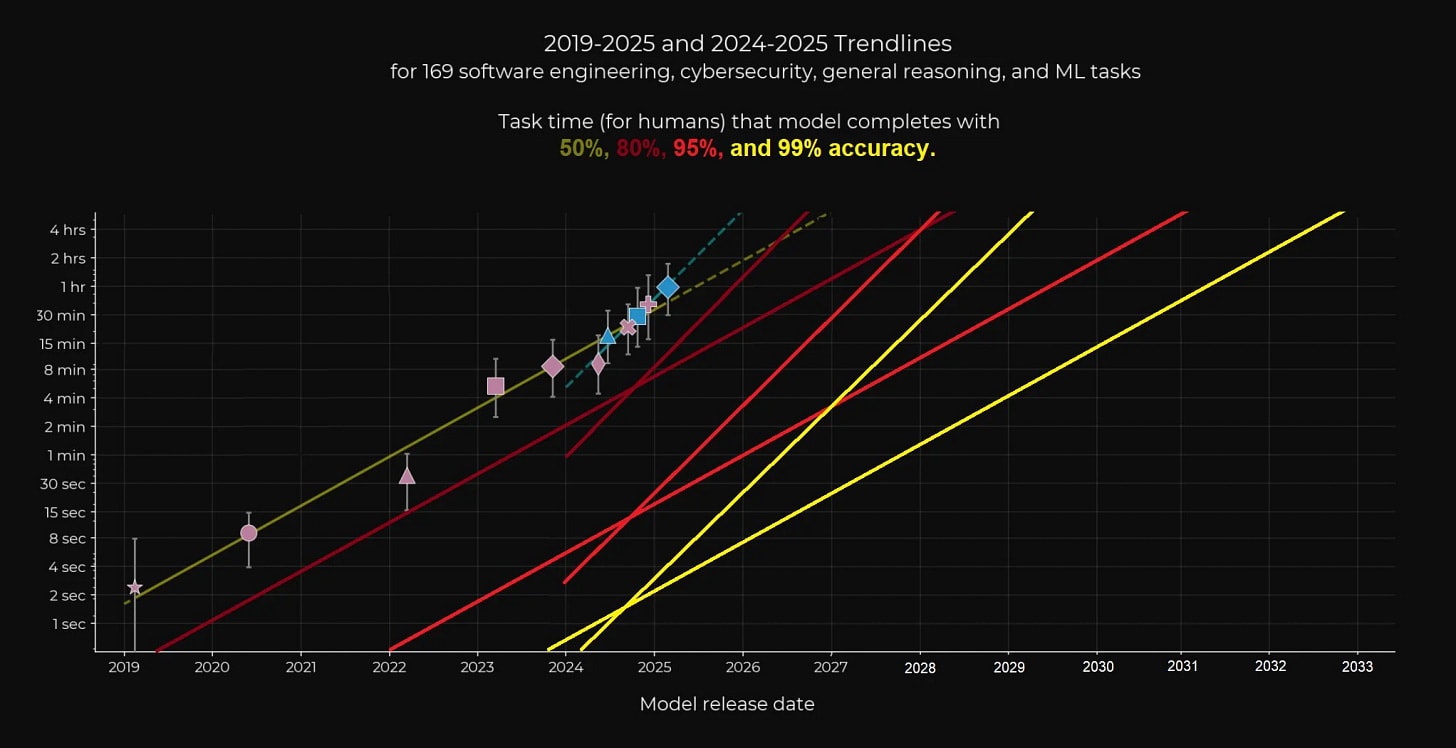 2019-2025 and 2024-2025 Trendlines
for 169 software engineering, cybersecurity, general reasoning, and ML tasks

Task time (for humans) that model completes with
50%, 80%, 95%, and 99% accuracy.

4 hrs
2 hrs
1 hr
30 min
15 min
8 min
4 min
2 min
1 min
30 sec
15 sec
8 sec
4 sec
2 sec
1 sec

2019 2020 2021 2022 2023 2024 2025 2026 2027 2028 2029 2030 2031 2032 2033

Model release date